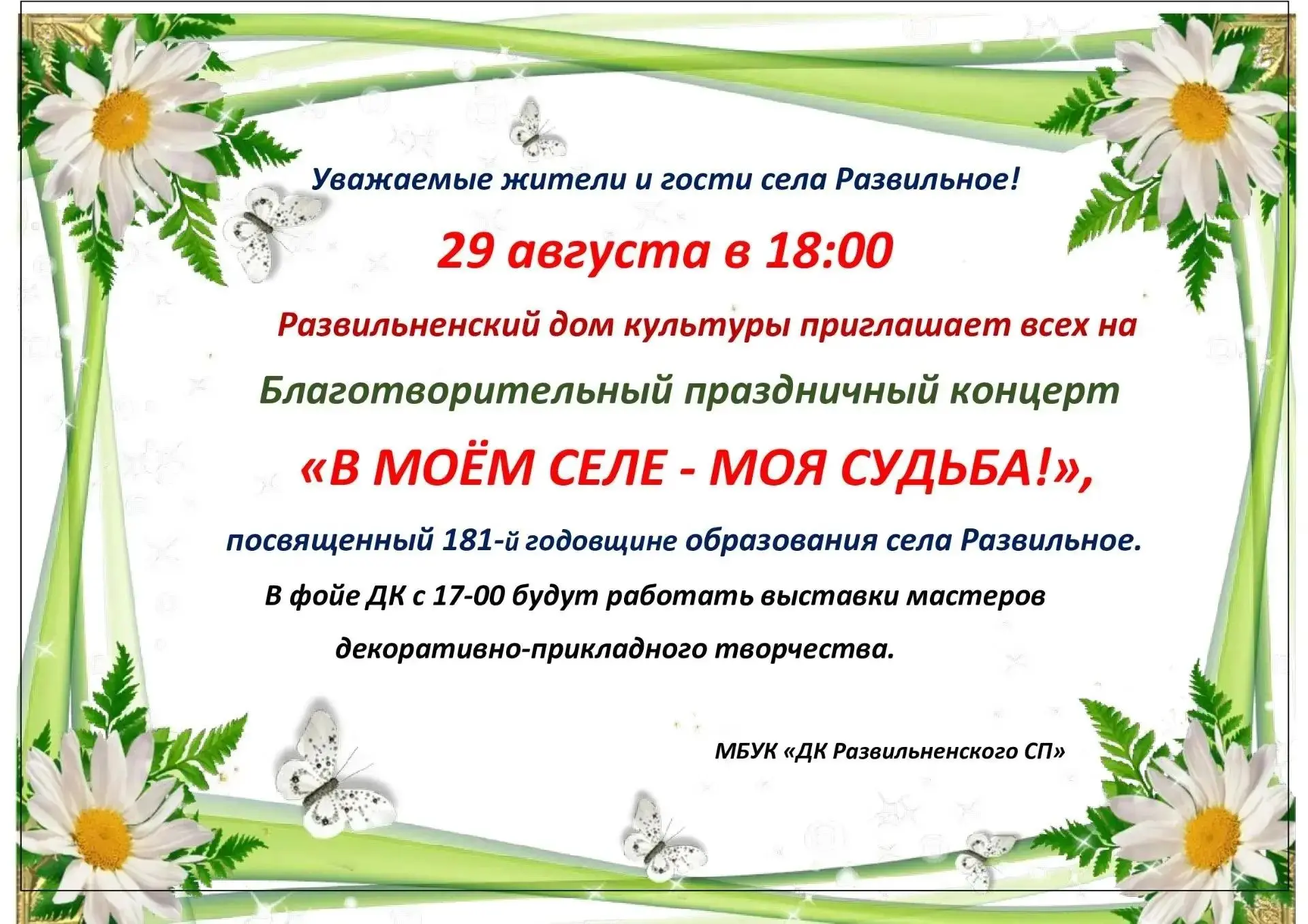 Уважаемые жители и гости села Развильное!

29 августа в 18:00

Развильненский дом культуры приглашает всех на

Благотворительный праздничный концерт

«В МОЁМ СЕЛЕ - МОЯ СУДЬБА!»,

посвященный 181-й годовщине образования села Развильное.

В фойе ДК с 17-00 будут работать выставки мастеров декоративно-прикладного творчества.

МБУК «ДК Развильненского СП»